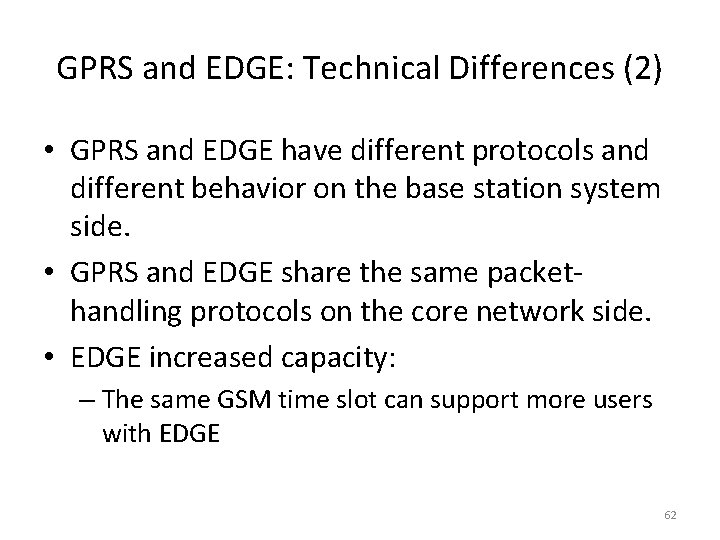 GPRS and EDGE: Technical Differences (2)

• GPRS and EDGE have different protocols and different behavior on the base station system side.

• GPRS and EDGE share the same packet-handling protocols on the core network side.

• EDGE increased capacity:

– The same GSM time slot can support more users with EDGE

62